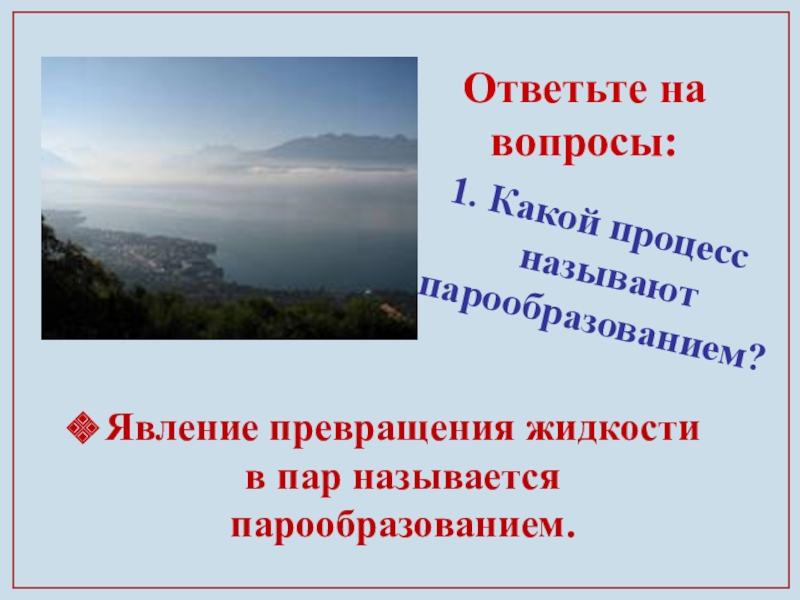 Ответьте на вопросы:

1. Какой процесс называют парообразованием?

Явление превращения жидкости в пар называется парообразованием.